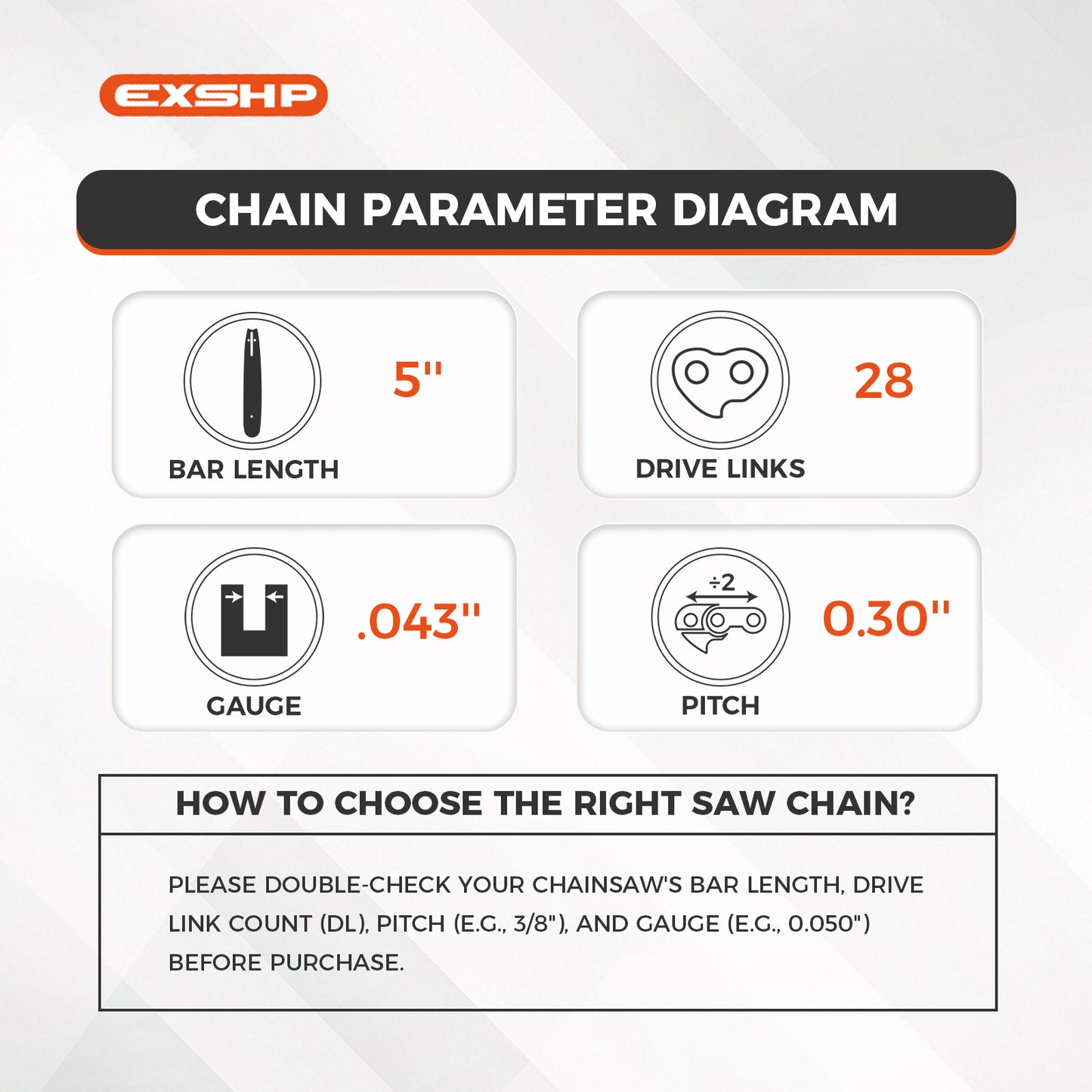 EXSHP

CHAIN PARAMETER DIAGRAM

5"

BAR LENGTH

28

DRIVE LINKS

.043"

GAUGE

÷2

0.30"

PITCH

HOW TO CHOOSE THE RIGHT SAW CHAIN?

PLEASE DOUBLE-CHECK YOUR CHAINSAW'S BAR LENGTH, DRIVE LINK COUNT (DL), PITCH (E.G., 3/8"), AND GAUGE (E.G., 0.050") BEFORE PURCHASE.